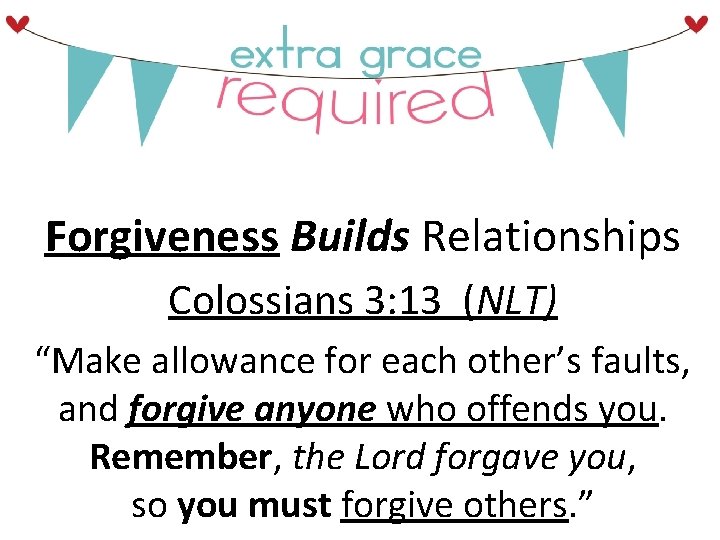 extra grace
required

Forgiveness Builds Relationships

Colossians 3:13 (NLT)

“Make allowance for each other’s faults, and forgive anyone who offends you. Remember, the Lord forgave you, so you must forgive others.”